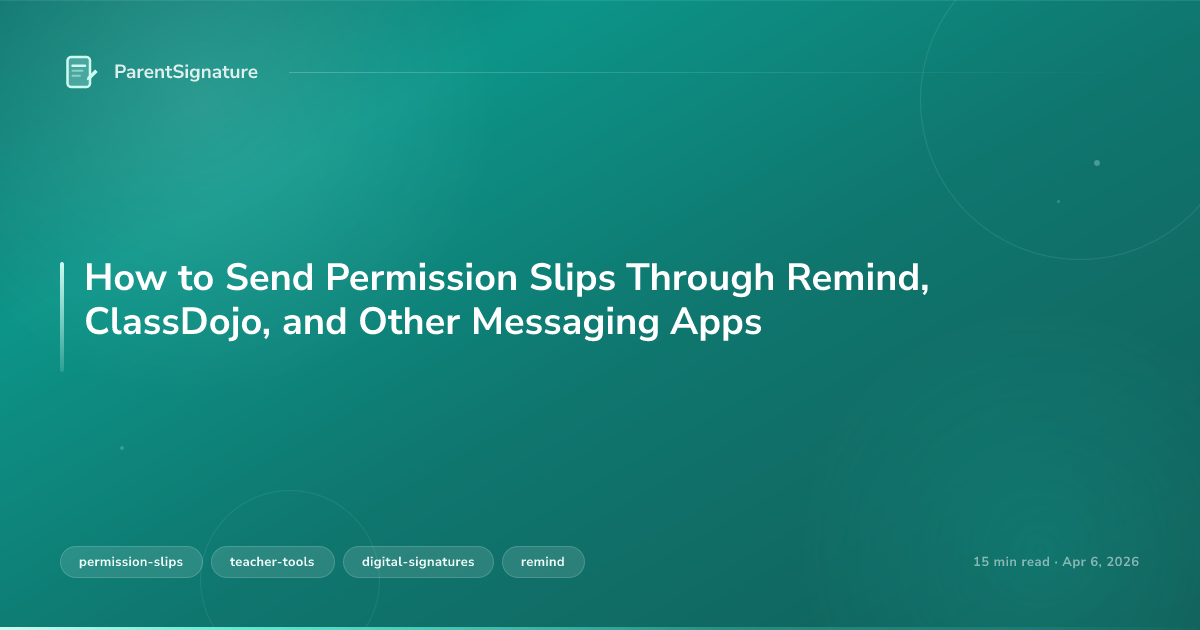 ParentSignature

How to Send Permission Slips Through Remind, ClassDojo, and Other Messaging Apps

permission-slips teacher-tools digital-signatures remind

15 min read · Apr 6, 2026